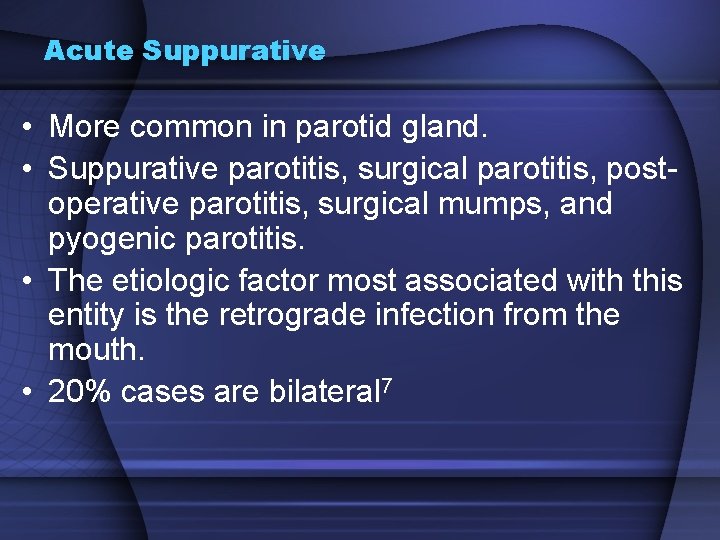 Acute Suppurative

• More common in parotid gland.
• Suppurative parotitis, surgical parotitis, post-operative parotitis, surgical mumps, and pyogenic parotitis.
• The etiologic factor most associated with this entity is the retrograde infection from the mouth.
• 20% cases are bilateral$^7$